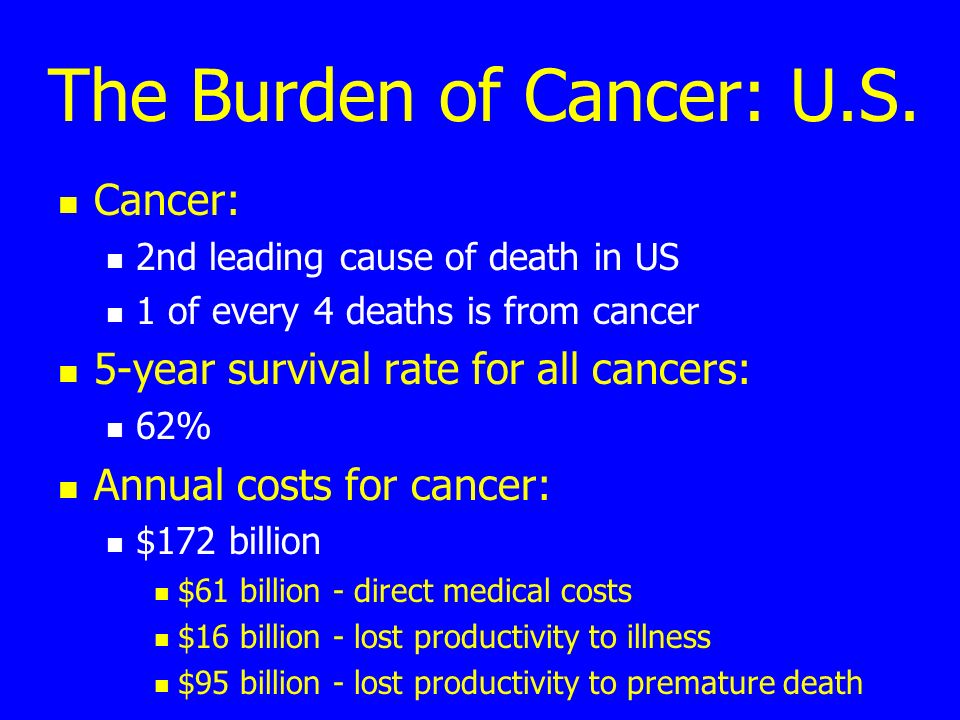 The Burden of Cancer: U.S.

- Cancer:
  - 2nd leading cause of death in US
  - 1 of every 4 deaths is from cancer
- 5-year survival rate for all cancers:
  - 62%
- Annual costs for cancer:
  - \$172 billion
    - \$61 billion - direct medical costs
    - \$16 billion - lost productivity to illness
    - \$95 billion - lost productivity to premature death